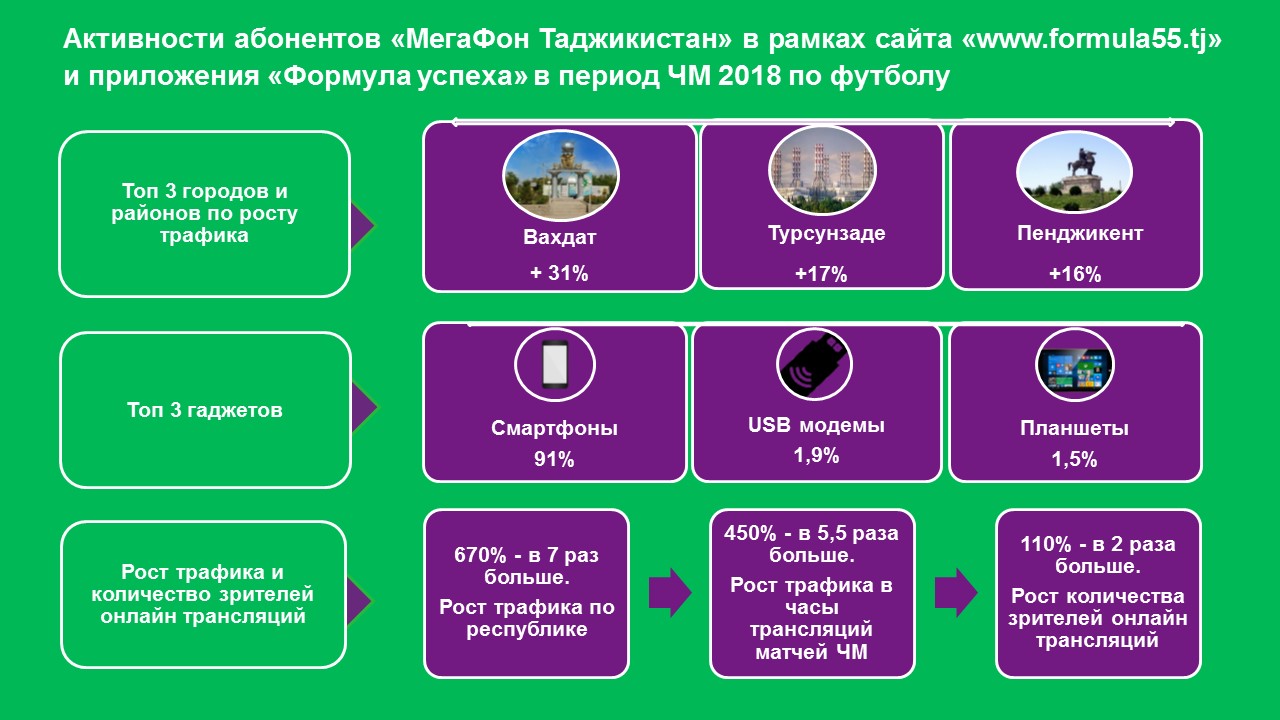 Активности абонентов «МегаФон Таджикистан» в рамках сайта «www.formula55.tj» и приложения «Формула успеха» в период ЧМ 2018 по футболу

Топ 3 городов и районов по росту трафика

Вахдат
+ 31%

Турсунзаде
+17%

Пенджикент
+16%

Топ 3 гаджетов

Смартфоны
91%

USB модемы
1,9%

Планшеты
1,5%

Рост трафика и количество зрителей онлайн трансляций

670% - в 7 раз больше.
Рост трафика по республике

450% - в 5,5 раза больше.
Рост трафика в часы трансляций матчей ЧМ

110% - в 2 раза больше.
Рост количества зрителей онлайн трансляций